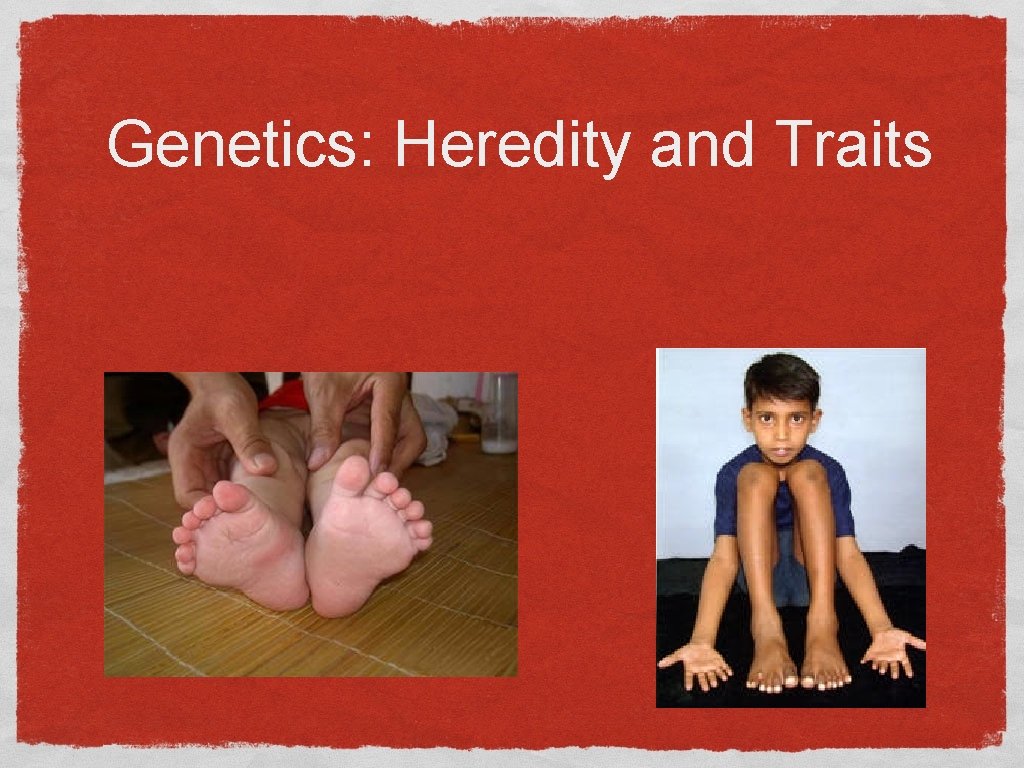 Genetics: Heredity and Traits